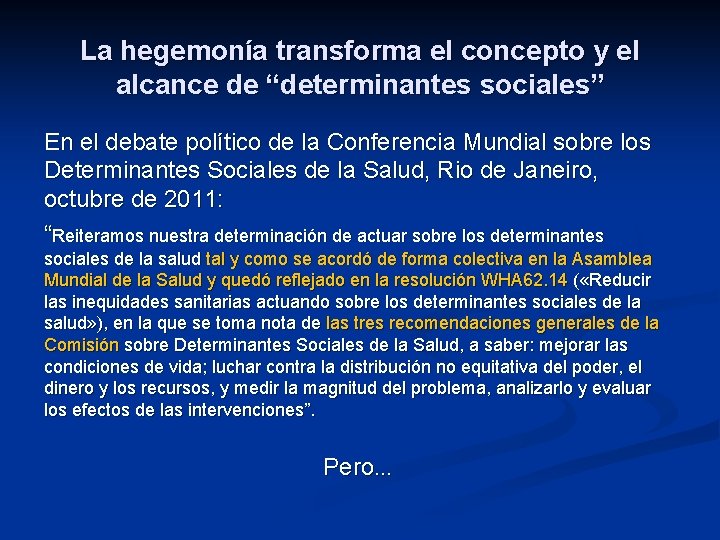 La hegemonía transforma el concepto y el alcance de “determinantes sociales”

En el debate político de la Conferencia Mundial sobre los Determinantes Sociales de la Salud, Rio de Janeiro, octubre de 2011:

“Reiteramos nuestra determinación de actuar sobre los determinantes sociales de la salud tal y como se acordó de forma colectiva en la Asamblea Mundial de la Salud y quedó reflejado en la resolución WHA62.14 («Reducir las inequidades sanitarias actuando sobre los determinantes sociales de la salud»), en la que se toma nota de las tres recomendaciones generales de la Comisión sobre Determinantes Sociales de la Salud, a saber: mejorar las condiciones de vida; luchar contra la distribución no equitativa del poder, el dinero y los recursos, y medir la magnitud del problema, analizarlo y evaluar los efectos de las intervenciones”.

Pero...